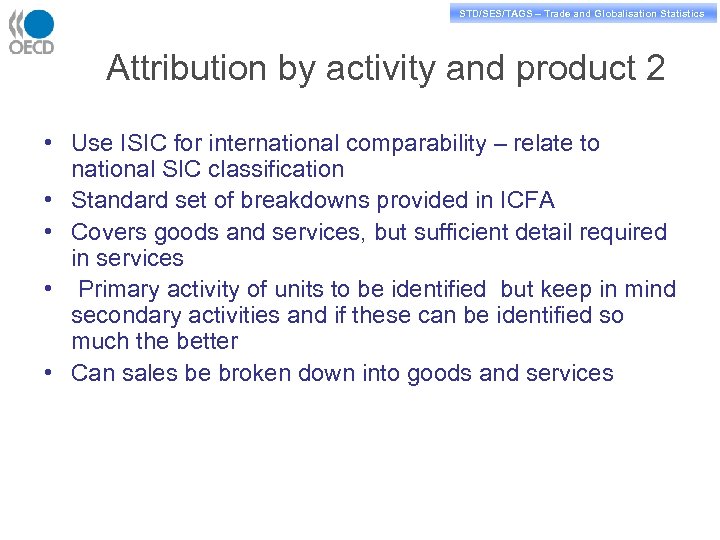 OECD

STD/SES/TAGS – Trade and Globalisation Statistics

Attribution by activity and product 2

• Use ISIC for international comparability – relate to national SIC classification
• Standard set of breakdowns provided in ICFA
• Covers goods and services, but sufficient detail required in services
• Primary activity of units to be identified but keep in mind secondary activities and if these can be identified so much the better
• Can sales be broken down into goods and services